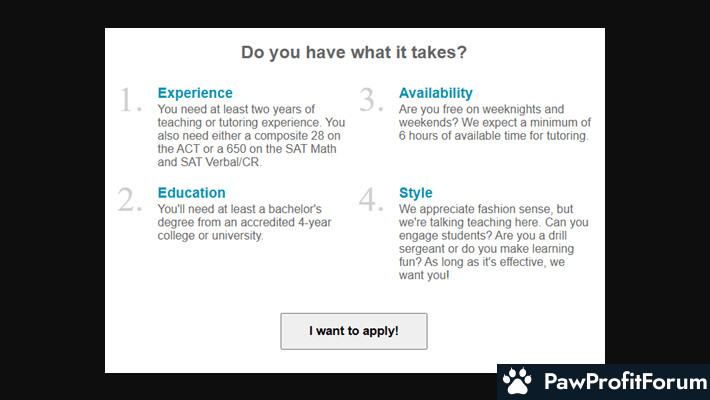 Do you have what it takes?

1. Experience
You need at least two years of teaching or tutoring experience. You also need either a composite 28 on the ACT or a 650 on the SAT Math and SAT Verbal/CR.

2. Education
You'll need at least a bachelor's degree from an accredited 4-year college or university.

3. Availability
Are you free on weeknights and weekends? We expect a minimum of 6 hours of available time for tutoring.

4. Style
We appreciate fashion sense, but we're talking teaching here. Can you engage students? Are you a drill sergeant or do you make learning fun? As long as it's effective, we want you!

I want to apply!

PawProfitForum